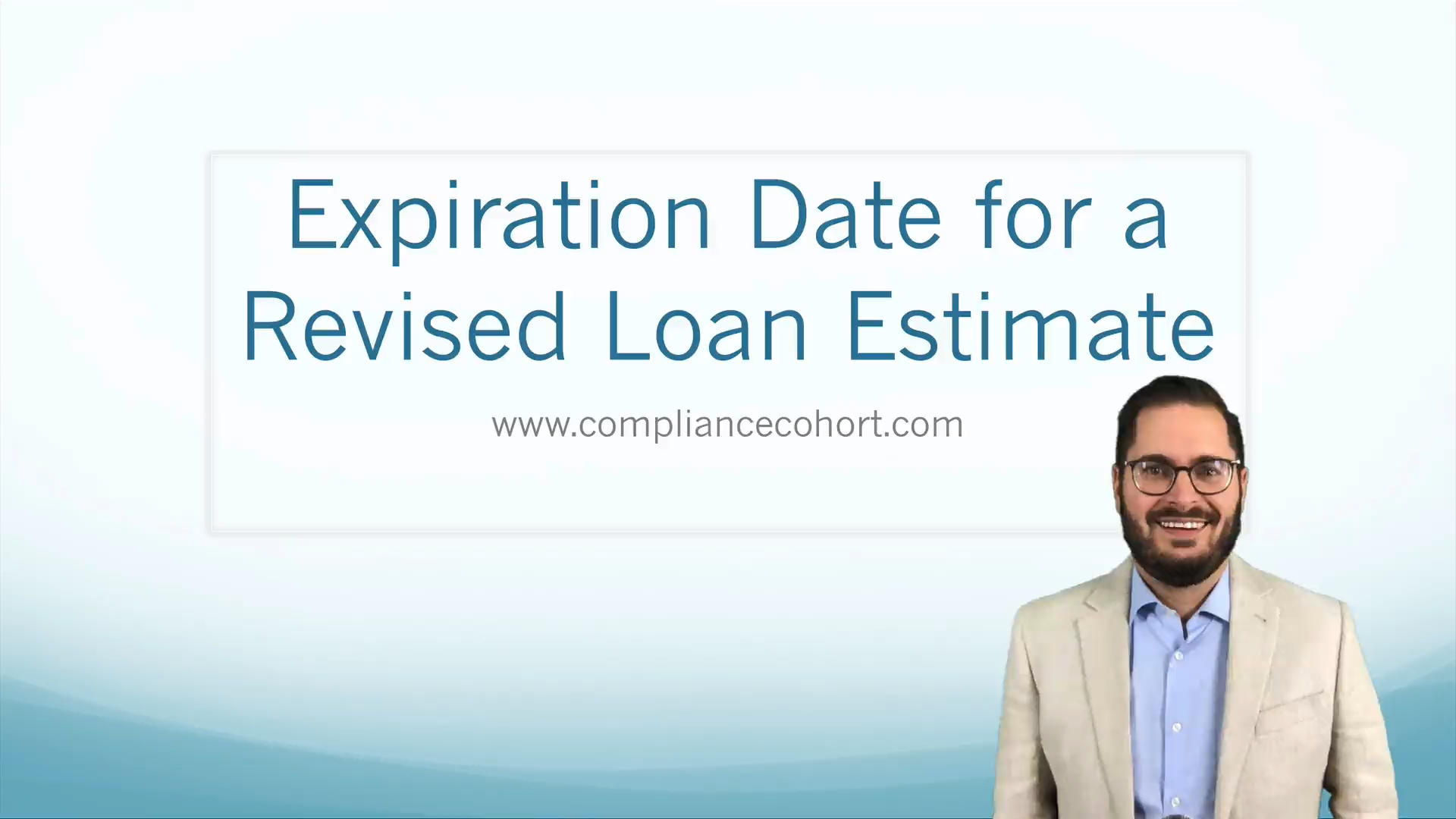 Expiration Date for a Revised Loan Estimate

www.compliancecohort.com